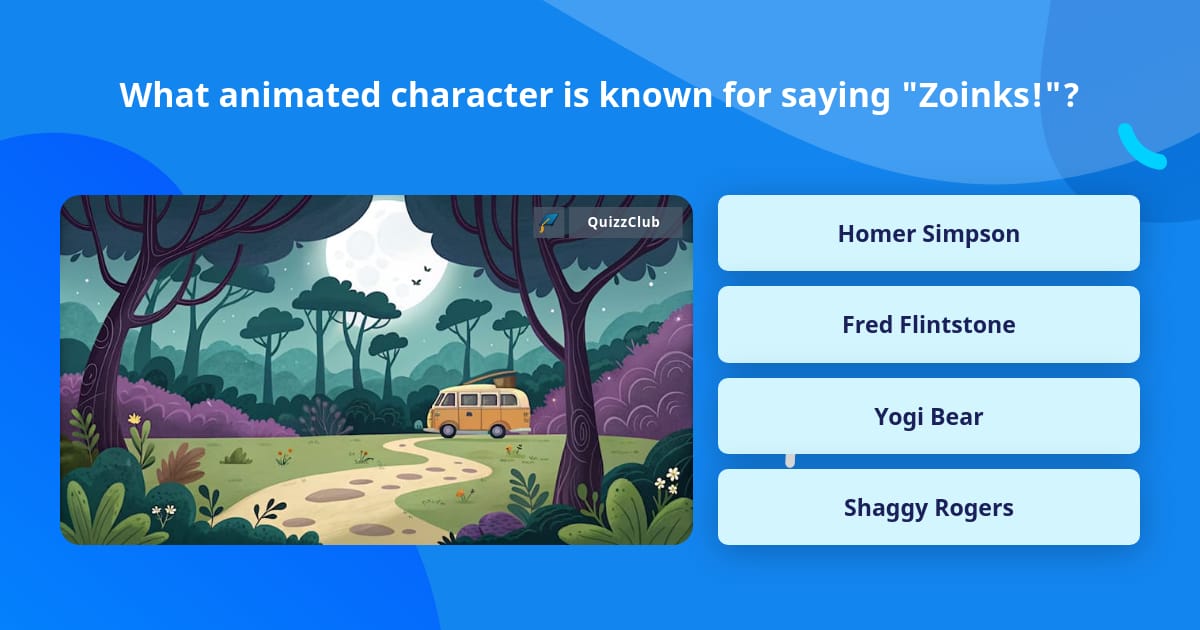 What animated character is known for saying "Zoinks!"?

QuizzClub

Homer Simpson

Fred Flintstone

Yogi Bear

Shaggy Rogers